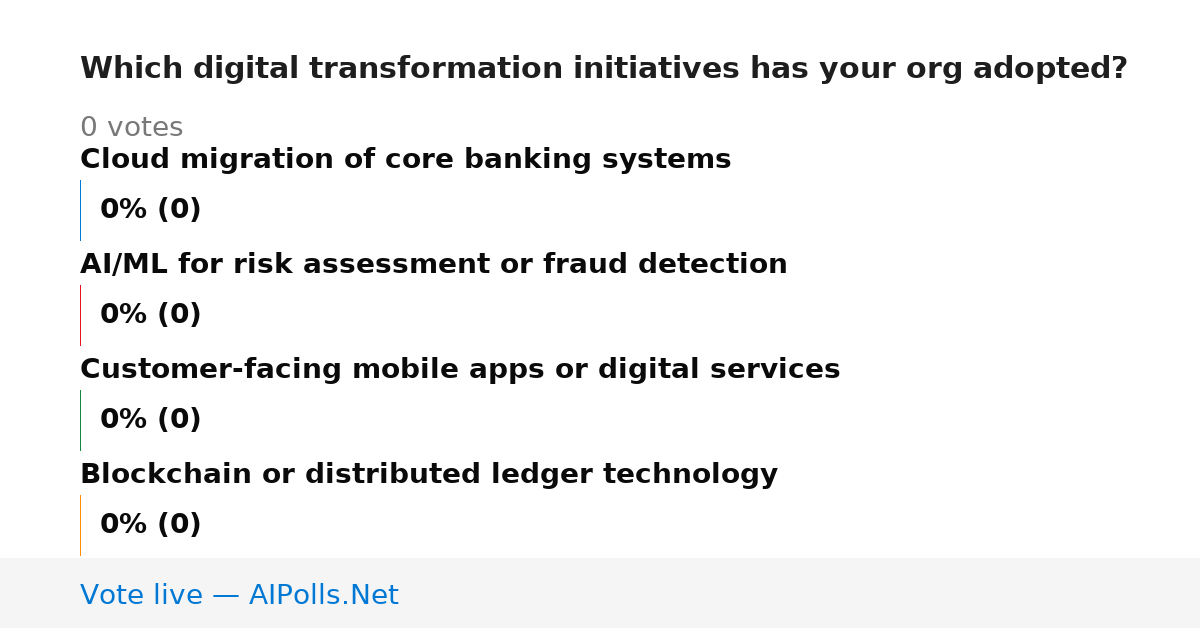 Which digital transformation initiatives has your org adopted?

0 votes

Cloud migration of core banking systems

0% (0)

AI/ML for risk assessment or fraud detection

0% (0)

Customer-facing mobile apps or digital services

0% (0)

Blockchain or distributed ledger technology

0% (0)

Vote live — AIPolls.Net